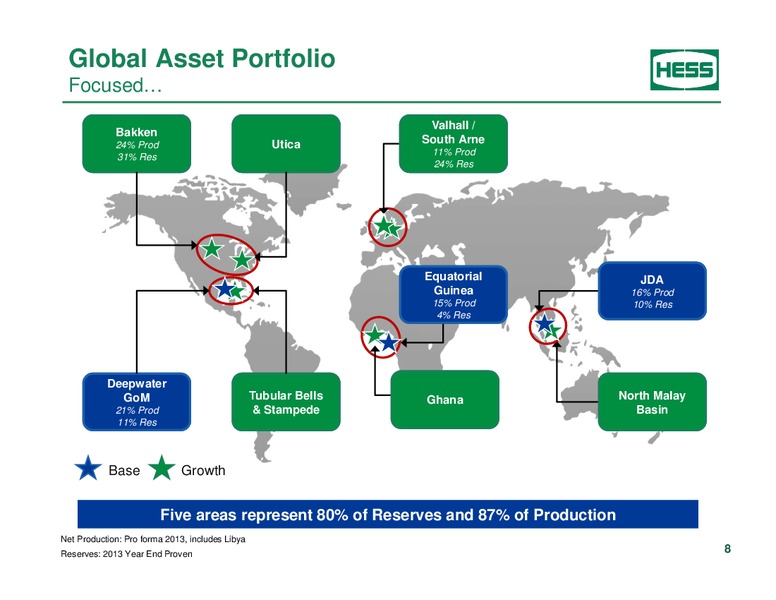 Global Asset Portfolio
Focused…

HESS

Bakken
24% Prod
31% Res

Utica

Valhall / South Arne
11% Prod
24% Res

Equatorial Guinea
15% Prod
4% Res

JDA
16% Prod
10% Res

Deepwater GoM
21% Prod
11% Res

Tubular Bells & Stampede

Ghana

North Malay Basin

Base Growth

Five areas represent 80% of Reserves and 87% of Production

Net Production: Pro forma 2013, includes Libya
Reserves: 2013 Year End Proven

8